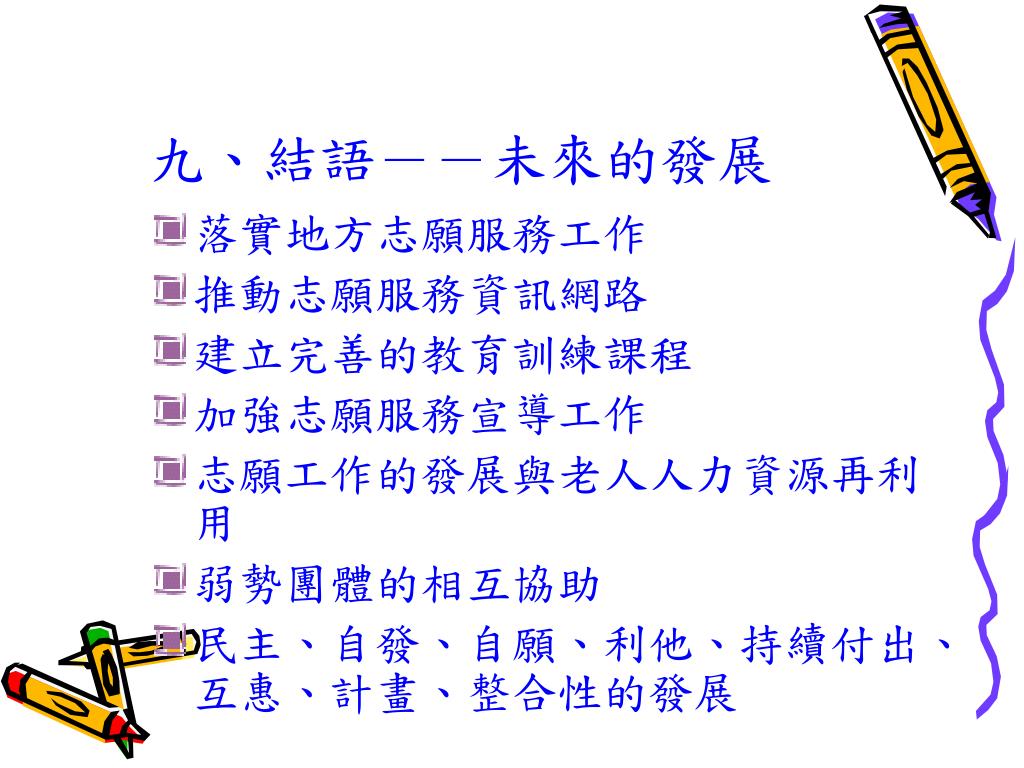 九、結語——未來的發展

落實地方志願服務工作

推動志願服務資訊網路

建立完善的教育訓練課程

加強志願服務宣導工作

志願工作的發展與老人人力資源再利用

弱勢團體的相互協助

民主、自發、自願、利他、持續付出、互惠、計畫、整合性的發展